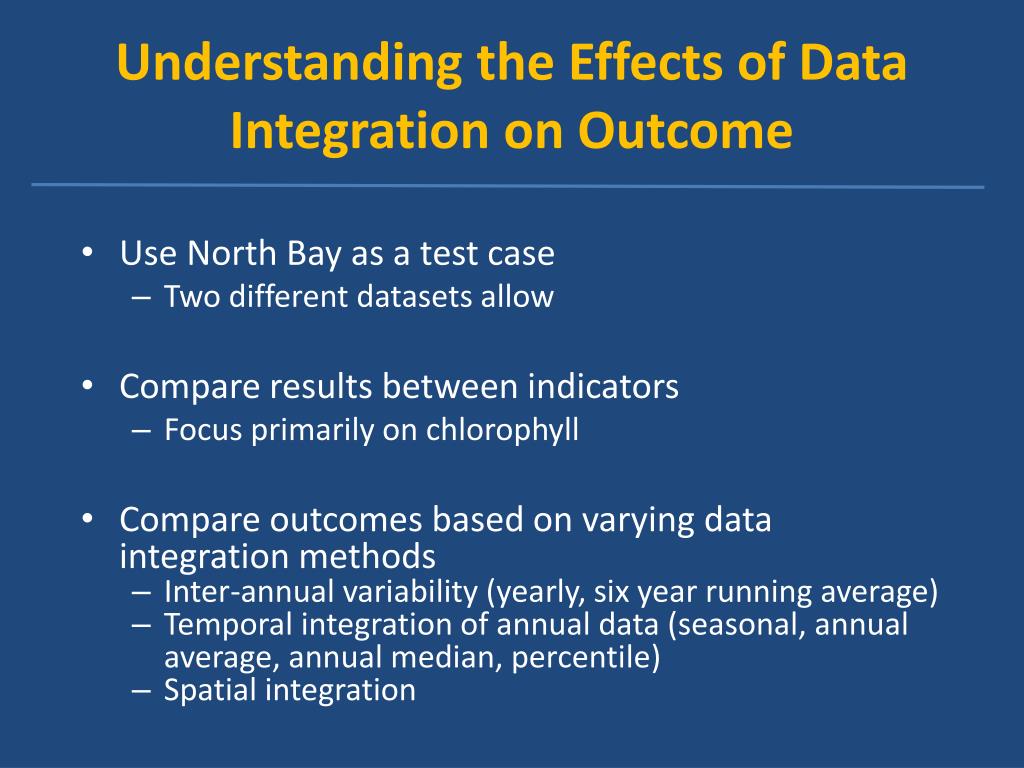 Understanding the Effects of Data Integration on Outcome

• Use North Bay as a test case
– Two different datasets allow

• Compare results between indicators
– Focus primarily on chlorophyll

• Compare outcomes based on varying data integration methods
– Inter-annual variability (yearly, six year running average)
– Temporal integration of annual data (seasonal, annual average, annual median, percentile)
– Spatial integration